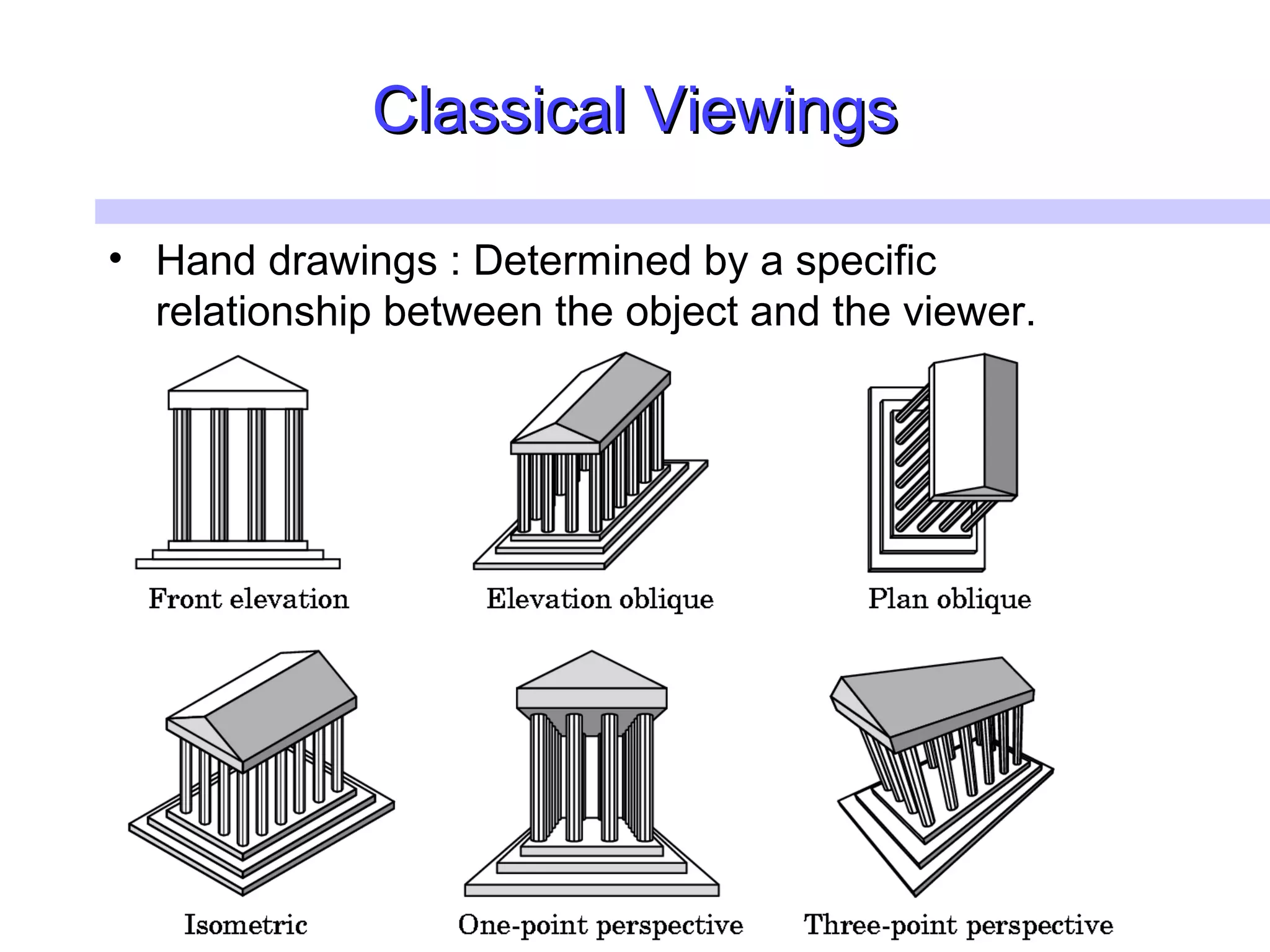 Classical Viewings

• Hand drawings : Determined by a specific relationship between the object and the viewer.

Front elevation

Elevation oblique

Plan oblique

Isometric

One-point perspective

Three-point perspective